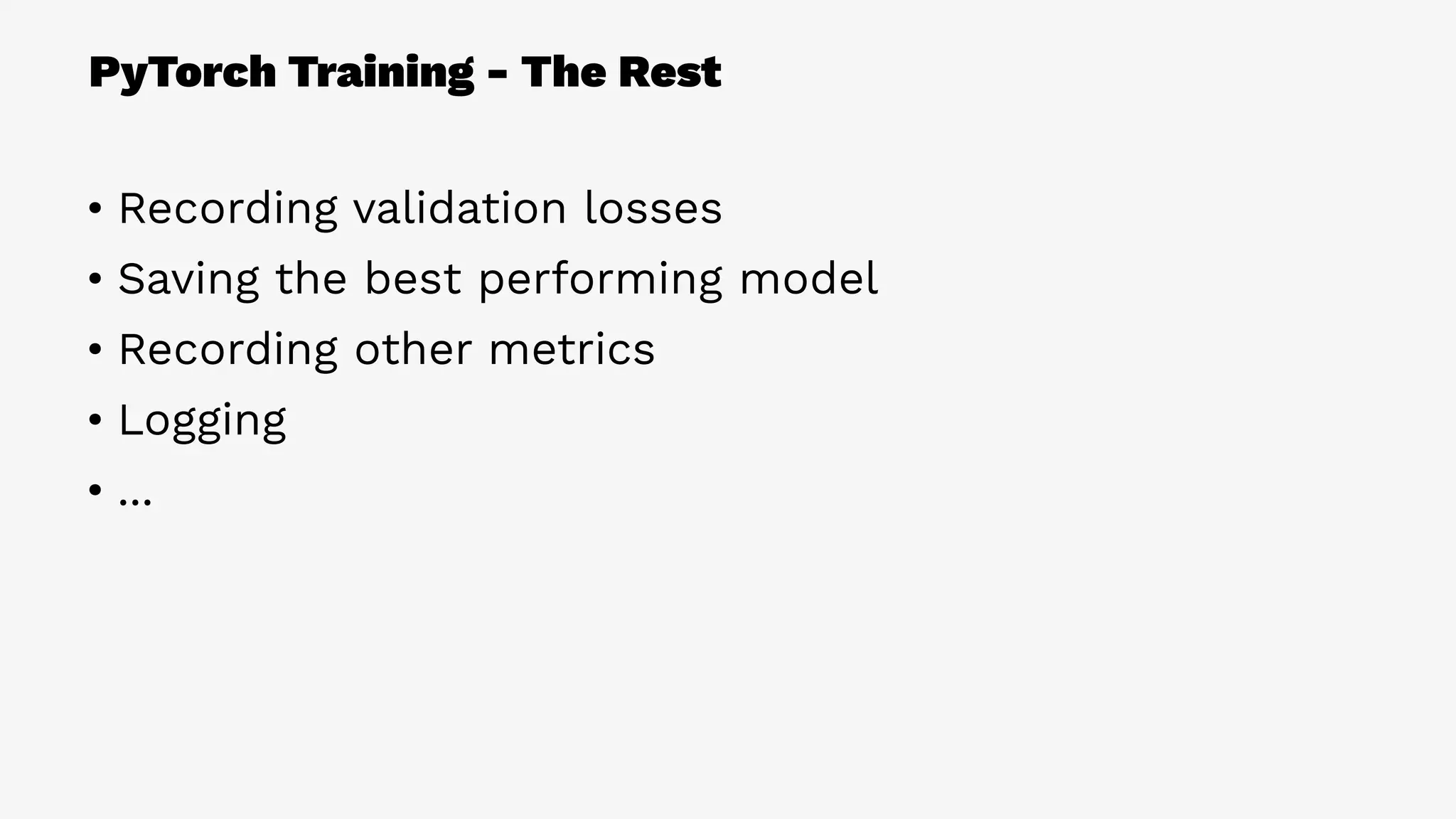 PyTorch Training - The Rest

• Recording validation losses
• Saving the best performing model
• Recording other metrics
• Logging
• ...